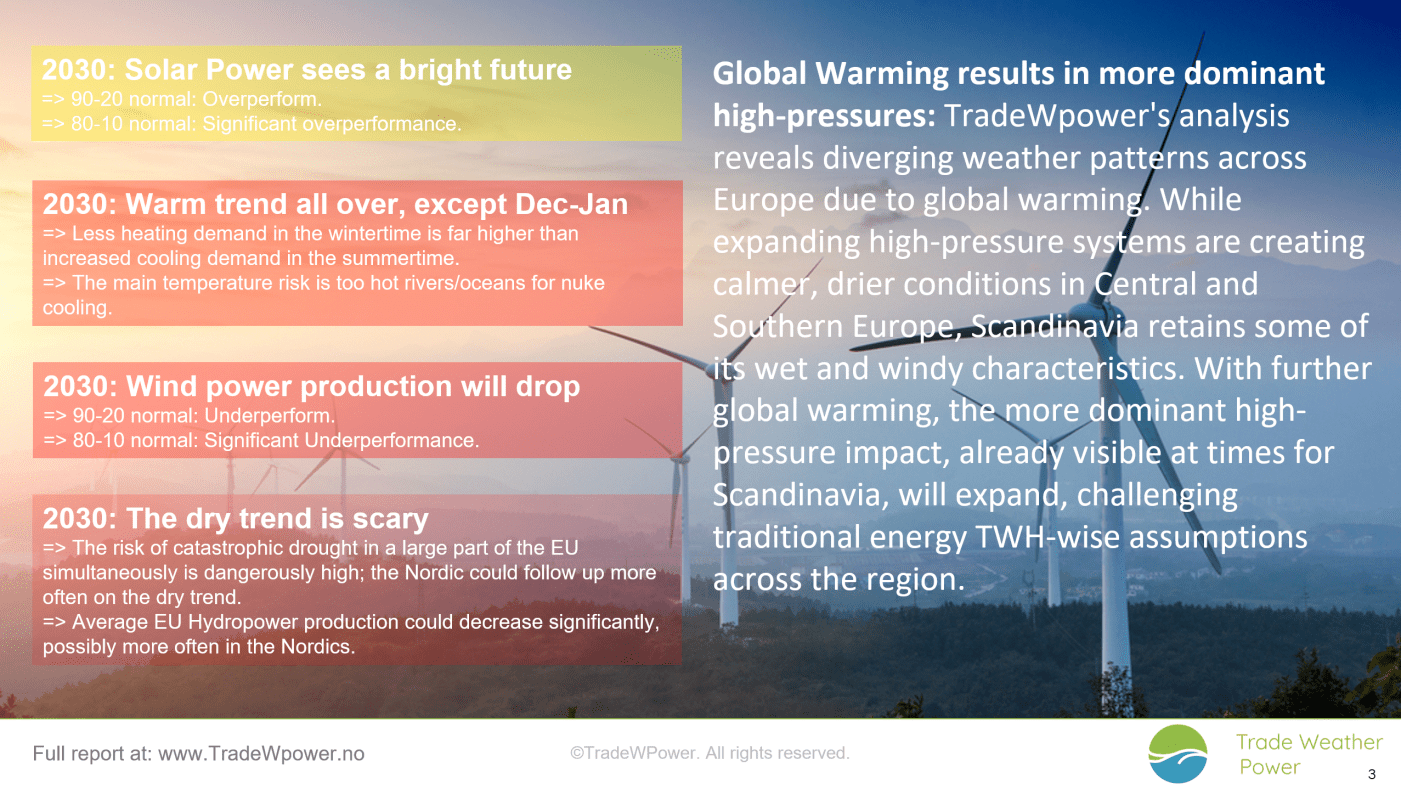 2030: Solar Power sees a bright future
=> 90-20 normal: Overperform.
=> 80-10 normal: Significant overperformance.

2030: Warm trend all over, except Dec-Jan
=> Less heating demand in the wintertime is far higher than increased cooling demand in the summertime.
=> The main temperature risk is too hot rivers/oceans for nuke cooling.

2030: Wind power production will drop
=> 90-20 normal: Underperform.
=> 80-10 normal: Significant Underperformance.

2030: The dry trend is scary
=> The risk of catastrophic drought in a large part of the EU simultaneously is dangerously high; the Nordic could follow up more often on the dry trend.
=> Average EU Hydropower production could decrease significantly, possibly more often in the Nordics.

Global Warming results in more dominant high-pressures: TradeWpower's analysis reveals diverging weather patterns across Europe due to global warming. While expanding high-pressure systems are creating calmer, drier conditions in Central and Southern Europe, Scandinavia retains some of its wet and windy characteristics. With further global warming, the more dominant high-pressure impact, already visible at times for Scandinavia, will expand, challenging traditional energy TWH-wise assumptions across the region.

Full report at: www.TradeWpower.no

©TradeWPower. All rights reserved.

Trade Weather Power

3